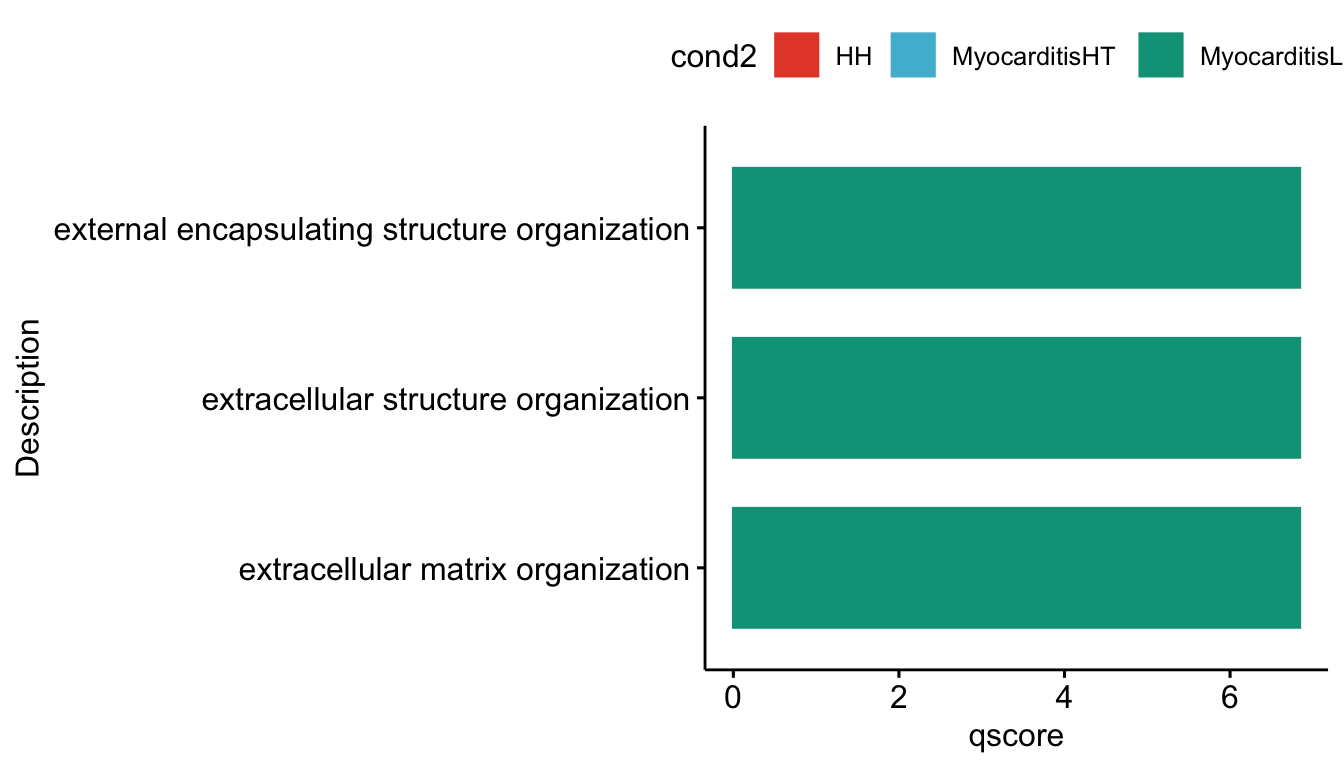 cond2 HH MyocarditisHT MyocarditisL

Description

external encapsulating structure organization

extracellular structure organization

extracellular matrix organization

0 2 4 6

qscore